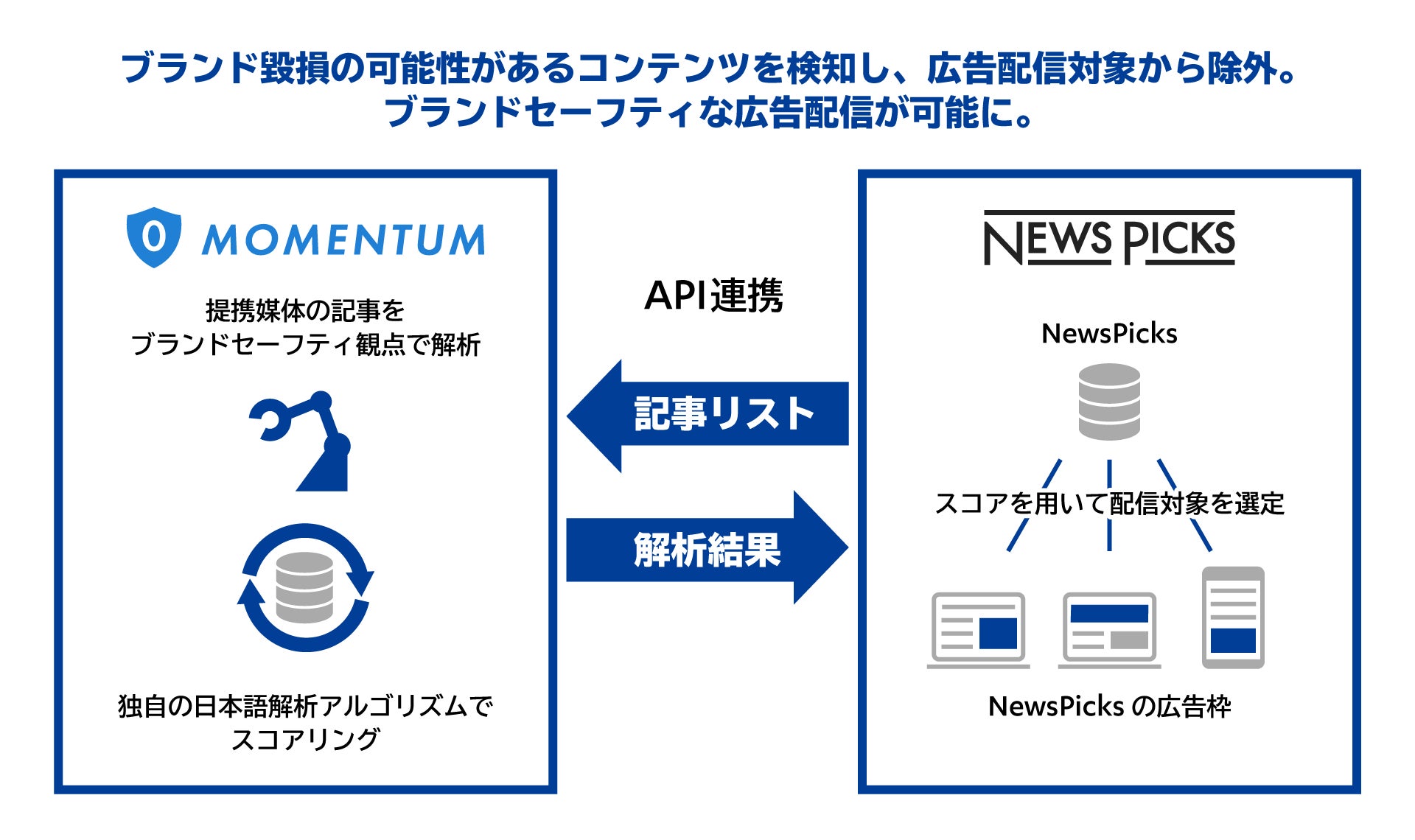 ブランド毀損の可能性があるコンテンツを検知し、広告配信対象から除外。
ブランドセーフティな広告配信が可能に。

MOMENTUM

提携媒体の記事を
ブランドセーフティ観点で解析

独自の日本語解析アルゴリズムで
スコアリング

API連携

記事リスト

解析結果

NEWS PICKS

NewsPicks

スコアを用いて配信対象を選定

NewsPicks の広告枠